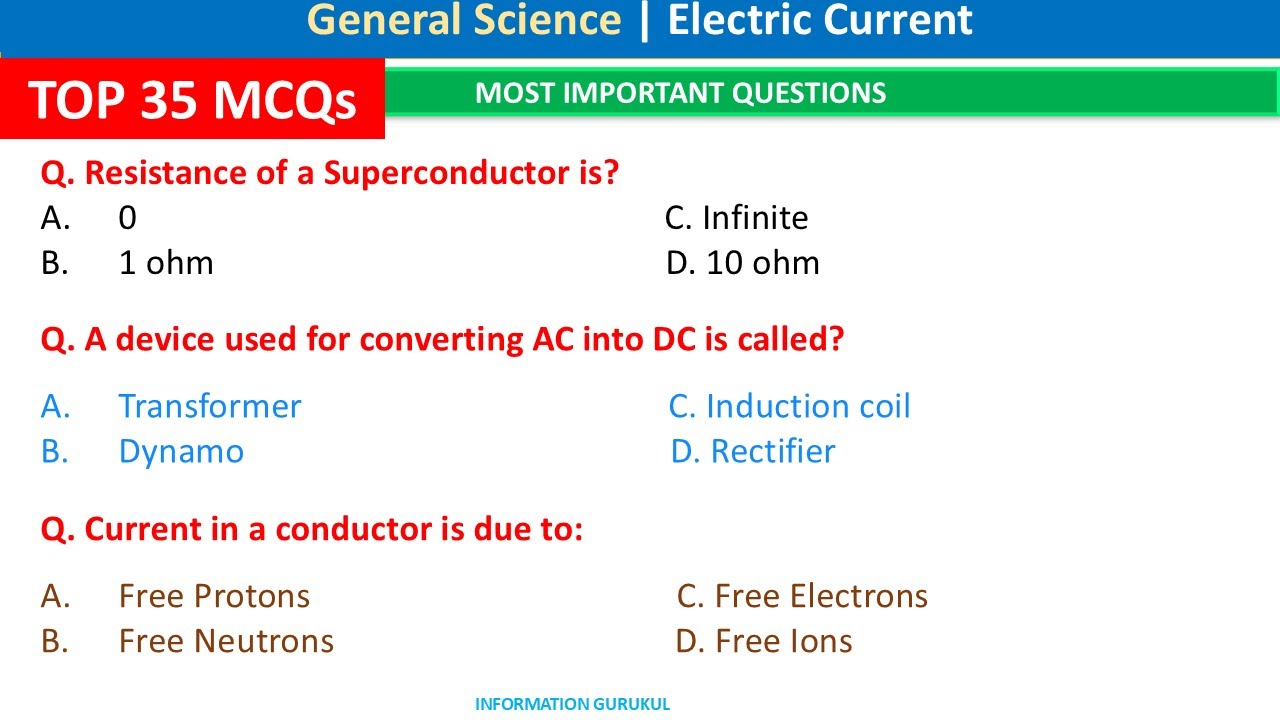 General Science | Electric Current

TOP 35 MCQs

MOST IMPORTANT QUESTIONS

Q. Resistance of a Superconductor is?

A. 0
B. 1 ohm
C. Infinite
D. 10 ohm

Q. A device used for converting AC into DC is called?

A. Transformer
B. Dynamo
C. Induction coil
D. Rectifier

Q. Current in a conductor is due to:

A. Free Protons
B. Free Neutrons
C. Free Electrons
D. Free Ions

INFORMATION GURUKUL